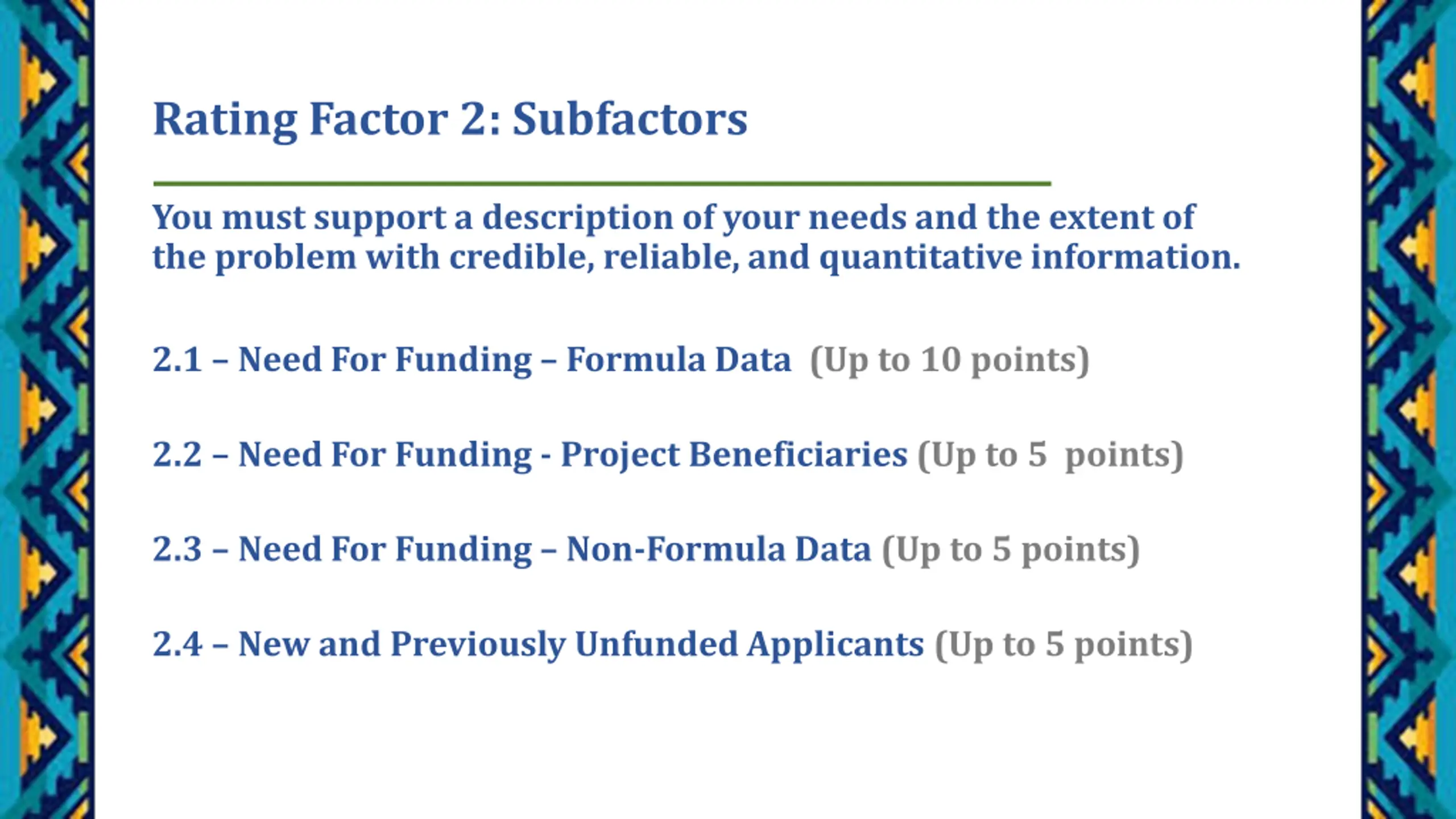 Rating Factor 2: Subfactors

You must support a description of your needs and the extent of the problem with credible, reliable, and quantitative information.

2.1 – Need For Funding – Formula Data (Up to 10 points)

2.2 – Need For Funding - Project Beneficiaries (Up to 5 points)

2.3 – Need For Funding – Non-Formula Data (Up to 5 points)

2.4 – New and Previously Unfunded Applicants (Up to 5 points)